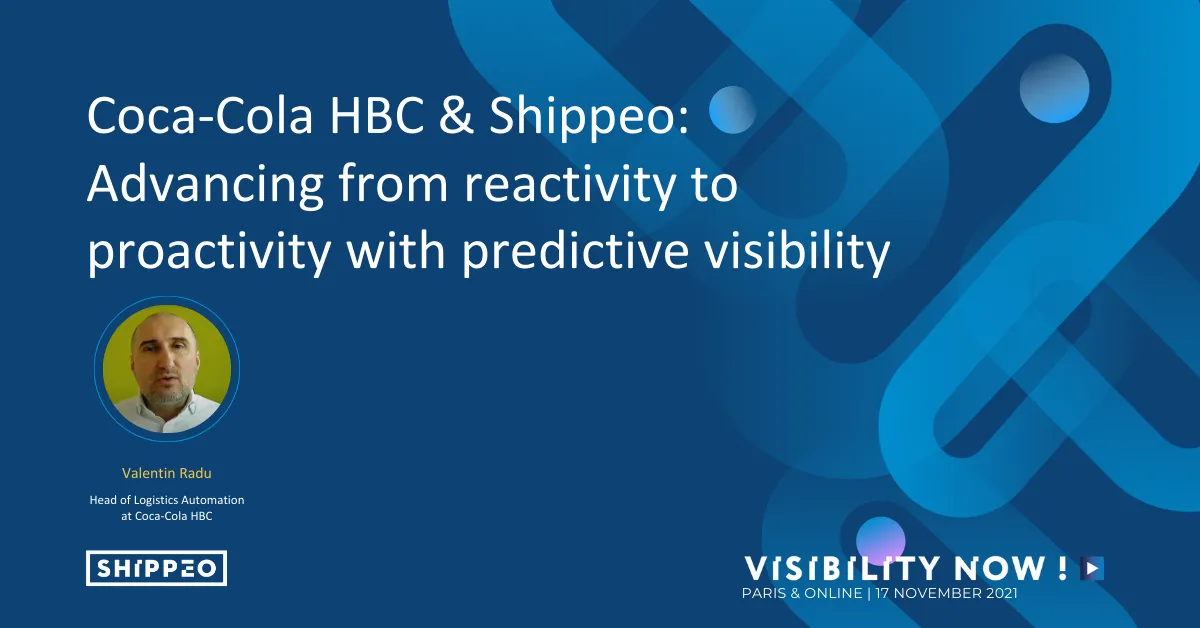 Coca-Cola HBC & Shippeo: Advancing from reactivity to proactivity with predictive visibility

Valentin Radu

Head of Logistics Automation at Coca-Cola HBC

SHIPPEO

VISIBILITY NOW !

PARIS & ONLINE | 17 NOVEMBER 2021